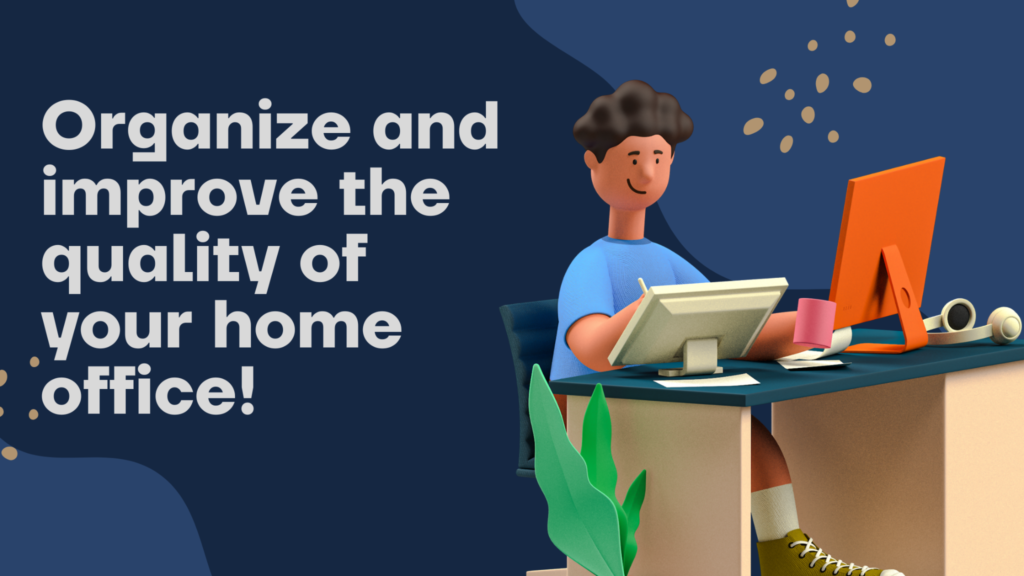 Organize and improve the quality of your home office!